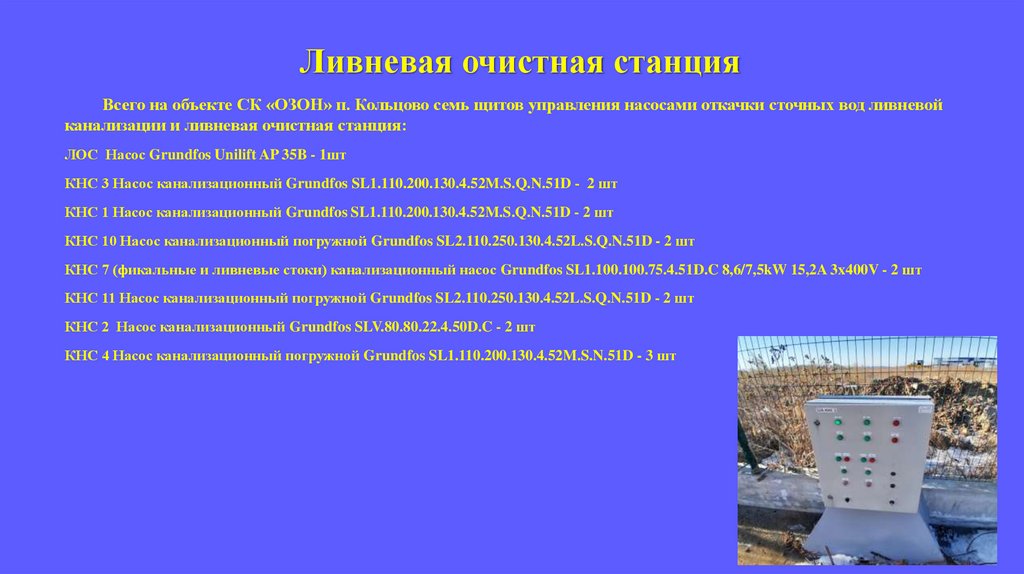 Ливневая очистная станция

Всего на объекте СК «ОЗОН» п. Кольцово семь щитов управления насосами откачки сточных вод ливневой канализации и ливневая очистная станция:

ЛОС Насос Grundfos Unilift AP 35B - 1шт

КНС 3 Насос канализационный Grundfos SL1.110.200.130.4.52M.S.Q.N.51D - 2 шт

КНС 1 Насос канализационный Grundfos SL1.110.200.130.4.52M.S.Q.N.51D - 2 шт

КНС 10 Насос канализационный погружной Grundfos SL2.110.250.130.4.52L.S.Q.N.51D - 2 шт

КНС 7 (фикальные и ливневые стоки) канализационный насос Grundfos SL1.100.100.75.4.51D.C 8,6/7,5kW 15,2A 3x400V - 2 шт

КНС 11 Насос канализационный погружной Grundfos SL2.110.250.130.4.52L.S.Q.N.51D - 2 шт

КНС 2 Насос канализационный Grundfos SLV.80.80.22.4.50D.C - 2 шт

КНС 4 Насос канализационный погружной Grundfos SL1.110.200.130.4.52M.S.N.51D - 3 шт